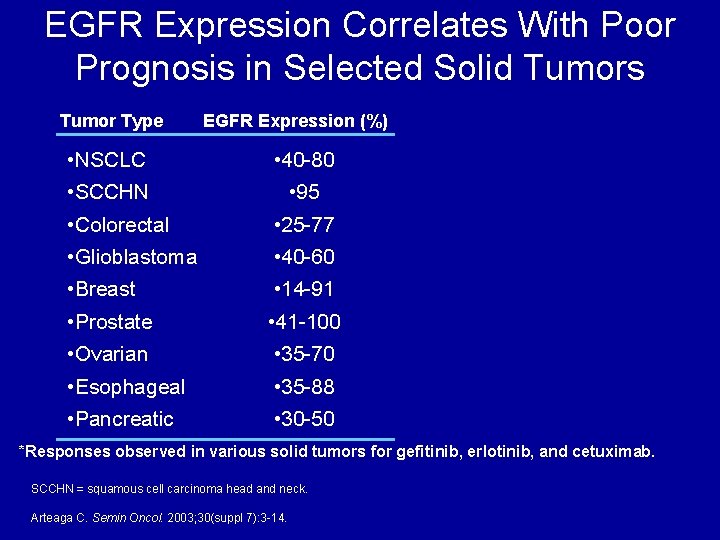 EGFR Expression Correlates With Poor Prognosis in Selected Solid Tumors

| Tumor Type | EGFR Expression (%) |
|---|---|
| •NSCLC | •40-80 |
| •SCCHN | •95 |
| •Colorectal | •25-77 |
| •Glioblastoma | •40-60 |
| •Breast | •14-91 |
| •Prostate | •41-100 |
| •Ovarian | •35-70 |
| •Esophageal | •35-88 |
| •Pancreatic | •30-50 |

*Responses observed in various solid tumors for gefitinib, erlotinib, and cetuximab.

SCCHN = squamous cell carcinoma head and neck.

Arteaga C. Semin Oncol. 2003;30(suppl 7):3-14.